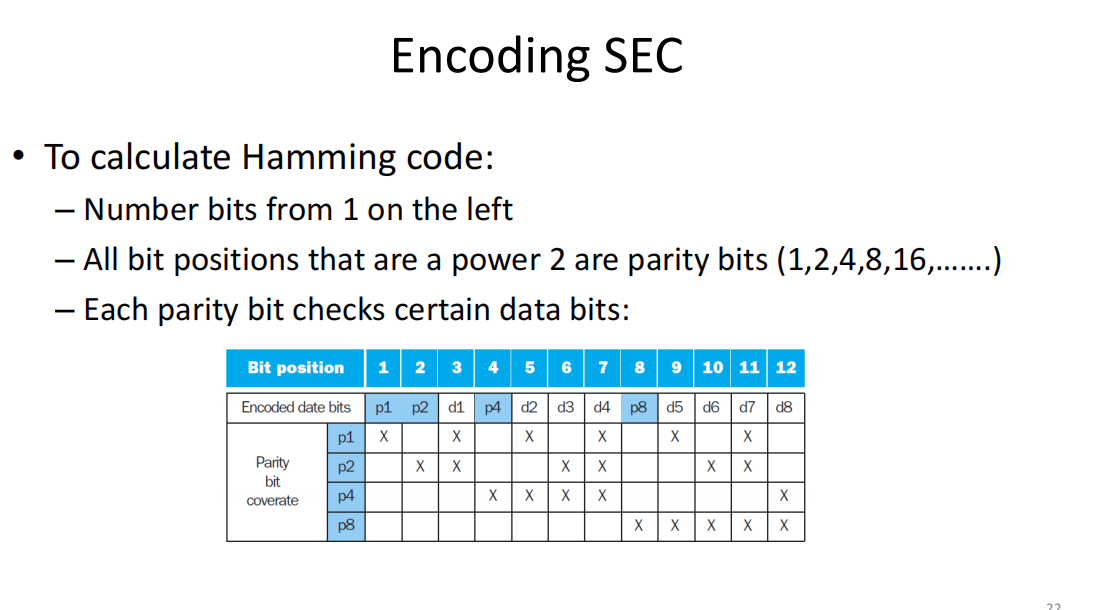 Encoding SEC

• To calculate Hamming code:
– Number bits from 1 on the left
– All bit positions that are a power 2 are parity bits (1,2,4,8,16,…….)
– Each parity bit checks certain data bits:

| Bit position | | 1 | 2 | 3 | 4 | 5 | 6 | 7 | 8 | 9 | 10 | 11 | 12 |
|---|---|---|---|---|---|---|---|---|---|---|---|---|---|
| Encoded date bits | | p1 | p2 | d1 | p4 | d2 | d3 | d4 | p8 | d5 | d6 | d7 | d8 |
| Parity bit coverate | p1 | X | | X | | X | | X | | X | | X | |
| | p2 | | X | X | | | X | X | | | X | X | |
| | p4 | | | | X | X | X | X | | | | | X |
| | p8 | | | | | | | | X | X | X | X | X |

22